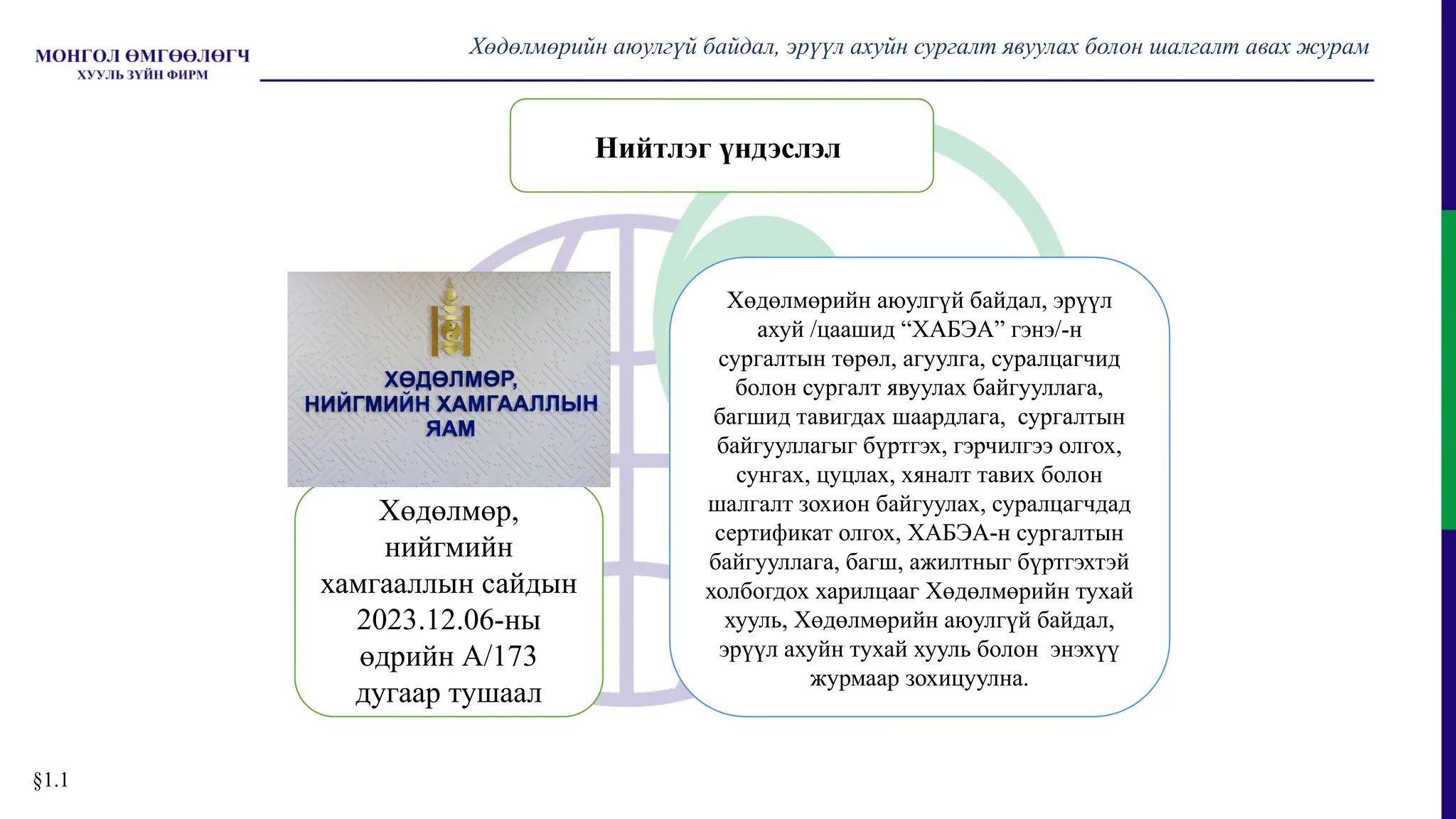 МОНГОЛ ӨМГӨӨЛӨГЧ
ХУУЛЬ ЗҮЙН ФИРМ

Хөдөлмөрийн аюулгүй байдал, эрүүл ахуйн сургалт явуулах болон шалгалт авах журам

Нийтлэг үндэслэл

ХӨДӨЛМӨР, НИЙГМИЙН ХАМГААЛЛЫН ЯАМ

Хөдөлмөр, нийгмийн хамгааллын сайдын 2023.12.06-ны өдрийн А/173 дугаар тушаал

Хөдөлмөрийн аюулгүй байдал, эрүүл ахуй /цаашид “ХАБЭА” гэнэ/-н сургалтын төрөл, агуулга, суралцагчид болон сургалт явуулах байгууллага, багшид тавигдах шаардлага, сургалтын байгууллагыг бүртгэх, гэрчилгээ олгох, сунгах, цуцлах, хяналт тавих болон шалгалт зохион байгуулах, суралцагчдад сертификат олгох, ХАБЭА-н сургалтын байгууллага, багш, ажилтныг бүртгэхтэй холбогдох харилцааг Хөдөлмөрийн тухай хууль, Хөдөлмөрийн аюулгүй байдал, эрүүл ахуйн тухай хууль болон энэхүү журмаар зохицуулна.

§1.1